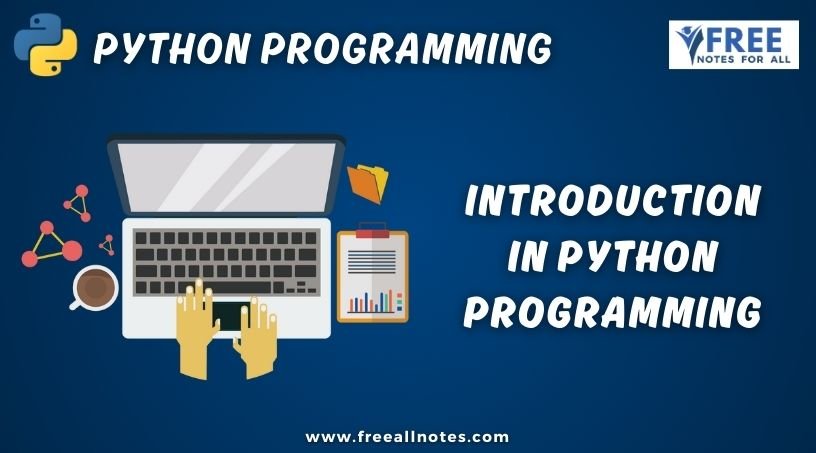 PYTHON PROGRAMMING

FREE
NOTES FOR ALL

INTRODUCTION IN PYTHON PROGRAMMING

www.freeallnotes.com